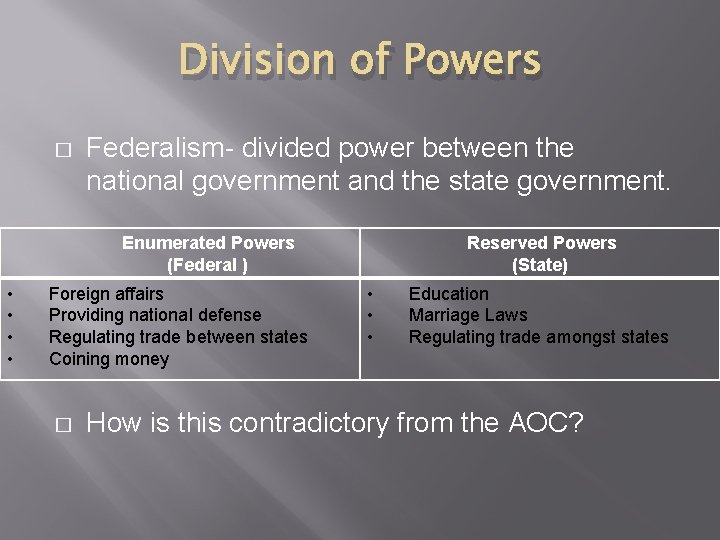 Division of Powers

□ Federalism- divided power between the national government and the state government.

| Enumerated Powers (Federal ) | Reserved Powers (State) |
|---|---|
| • Foreign affairs<br>• Providing national defense<br>• Regulating trade between states<br>• Coining money | • Education<br>• Marriage Laws<br>• Regulating trade amongst states |

□ How is this contradictory from the AOC?